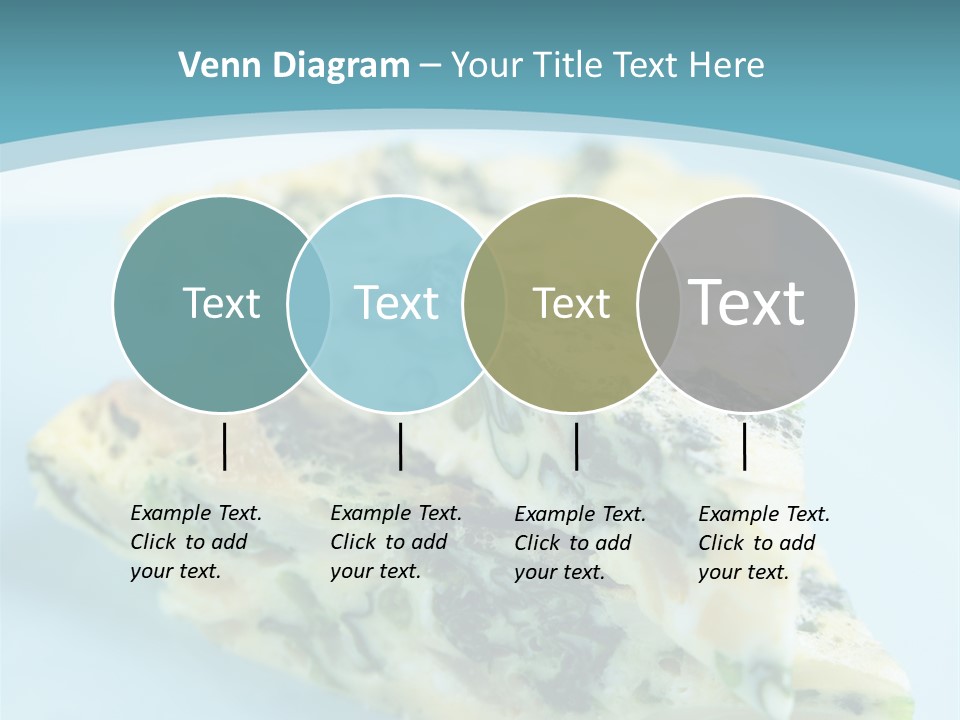 Venn Diagram – Your Title Text Here

Text

Text

Text

Text

Example Text. Click to add your text.

Example Text. Click to add your text.

Example Text. Click to add your text.

Example Text. Click to add your text.